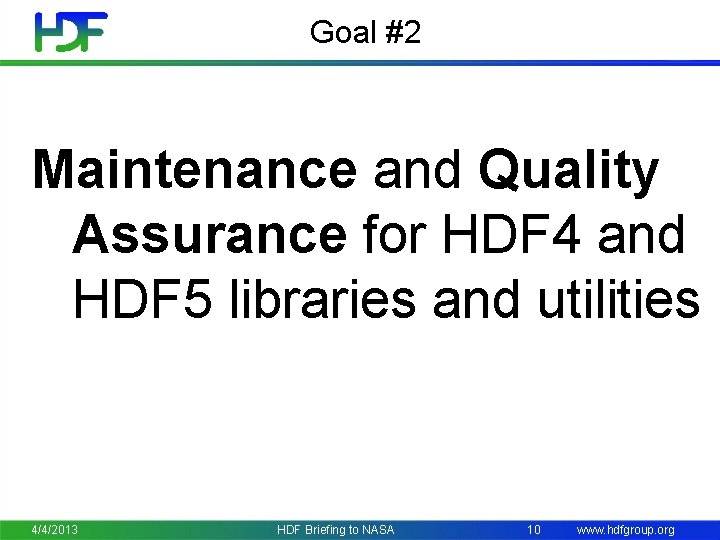 HDF

Goal #2

Maintenance and Quality Assurance for HDF4 and HDF5 libraries and utilities

4/4/2013 HDF Briefing to NASA 10 www.hdfgroup.org